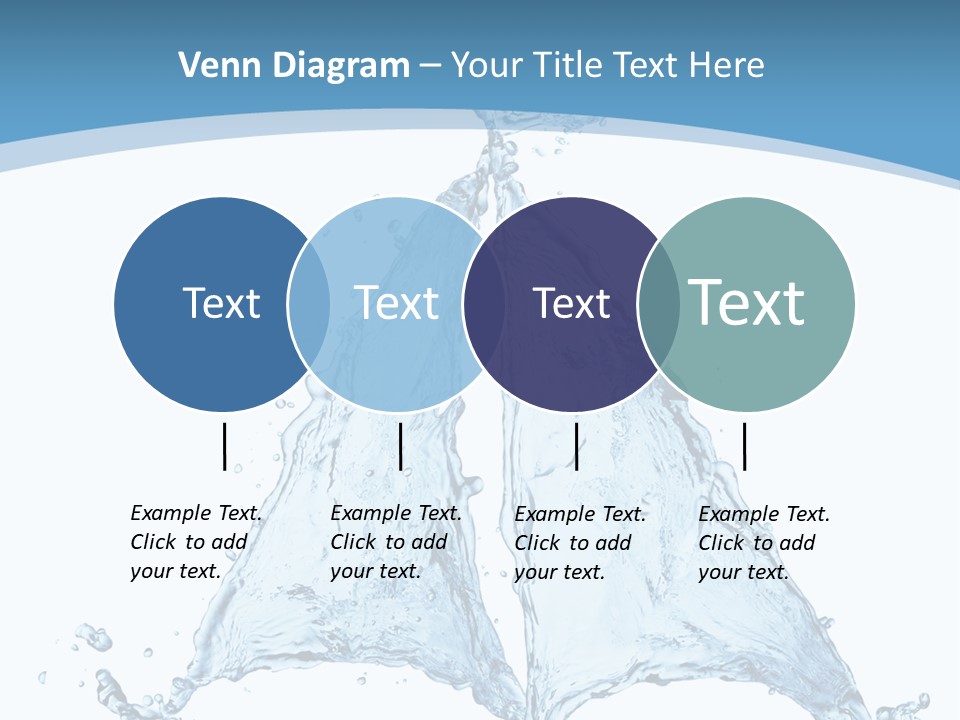 Venn Diagram – Your Title Text Here

Text

Text

Text

Text

Example Text. Click to add your text.

Example Text. Click to add your text.

Example Text. Click to add your text.

Example Text. Click to add your text.